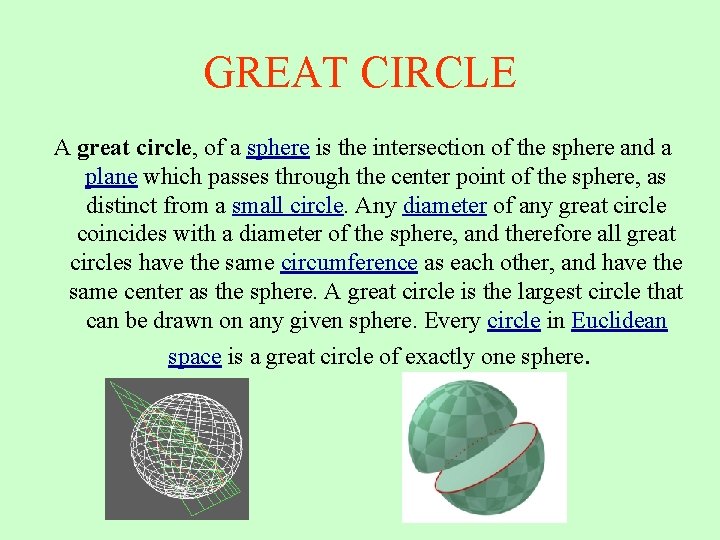 GREAT CIRCLE

A great circle, of a sphere is the intersection of the sphere and a plane which passes through the center point of the sphere, as distinct from a small circle. Any diameter of any great circle coincides with a diameter of the sphere, and therefore all great circles have the same circumference as each other, and have the same center as the sphere. A great circle is the largest circle that can be drawn on any given sphere. Every circle in Euclidean space is a great circle of exactly one sphere.